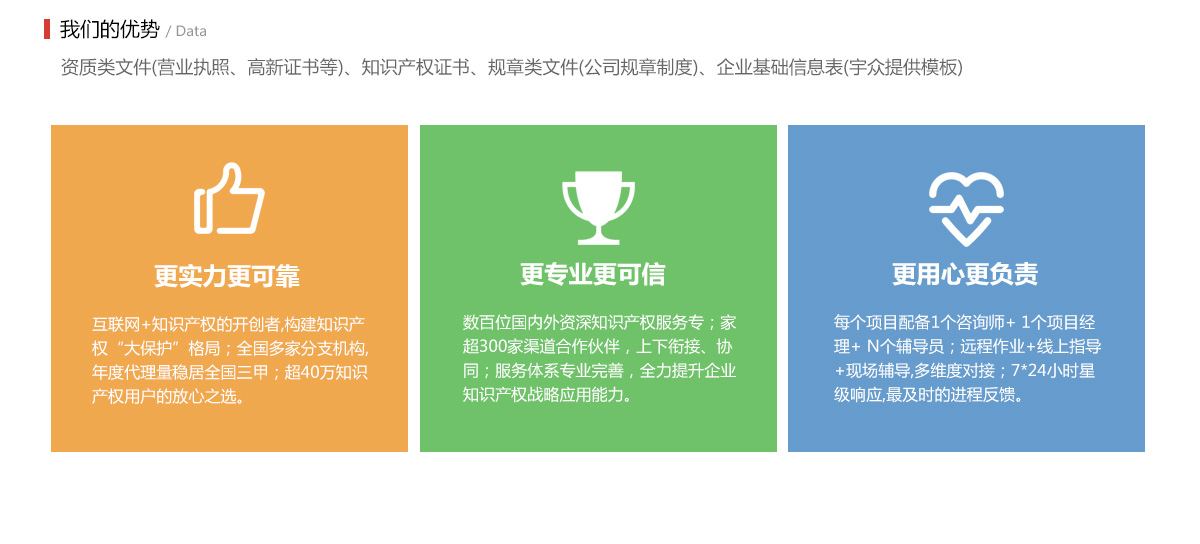 我们的优势 / Data

资质类文件(营业执照、高新证书等)、知识产权证书、规章类文件(公司规章制度)、企业基础信息表(宇众提供模板)

更实力更可靠

互联网+知识产权的开创者,构建知识产权“大保护”格局；全国多家分支机构,年度代理量稳居全国三甲；超40万知识产权用户的放心之选。

更专业更可信

数百位国内外资深知识产权服务专；家超300家渠道合作伙伴，上下衔接、协同；服务体系专业完善，全力提升企业知识产权战略应用能力。

更用心更负责

每个项目配备1个咨询师+ 1个项目经理+ N个辅导员；远程作业+线上指导+现场辅导,多维度对接；7*24小时星级响应,最及时的进程反馈。